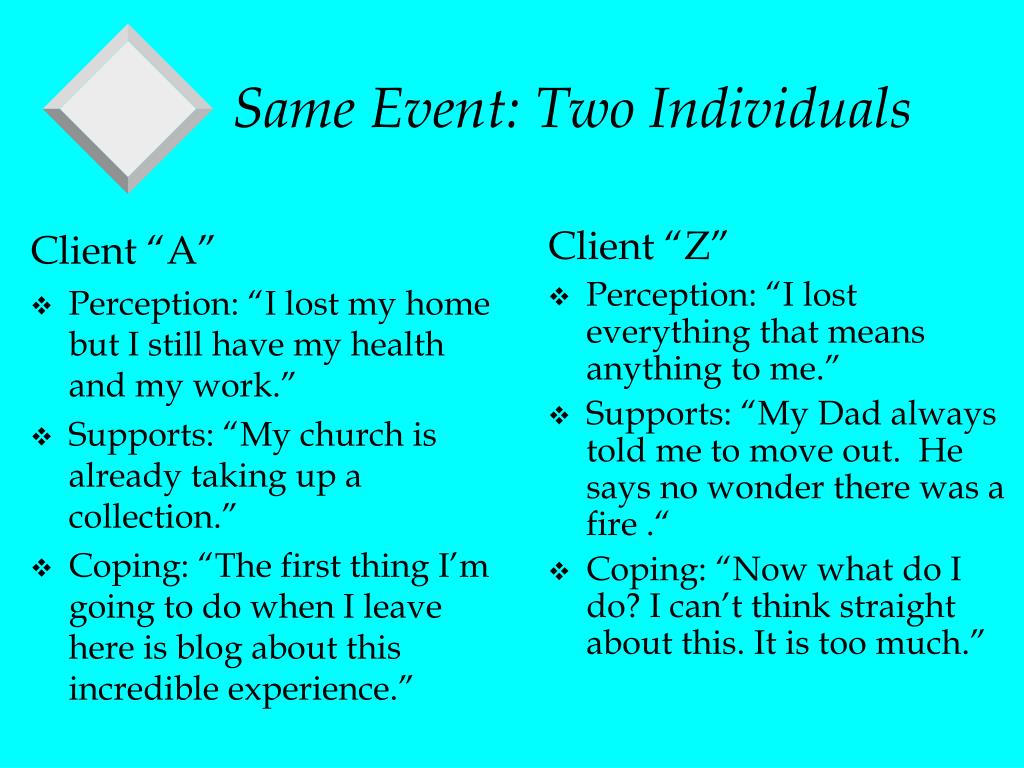 Same Event: Two Individuals

Client “A”

❖ Perception: “I lost my home but I still have my health and my work.”

❖ Supports: “My church is already taking up a collection.”

❖ Coping: “The first thing I’m going to do when I leave here is blog about this incredible experience.”

Client “Z”

❖ Perception: “I lost everything that means anything to me.”

❖ Supports: “My Dad always told me to move out. He says no wonder there was a fire .“

❖ Coping: “Now what do I do? I can’t think straight about this. It is too much.”